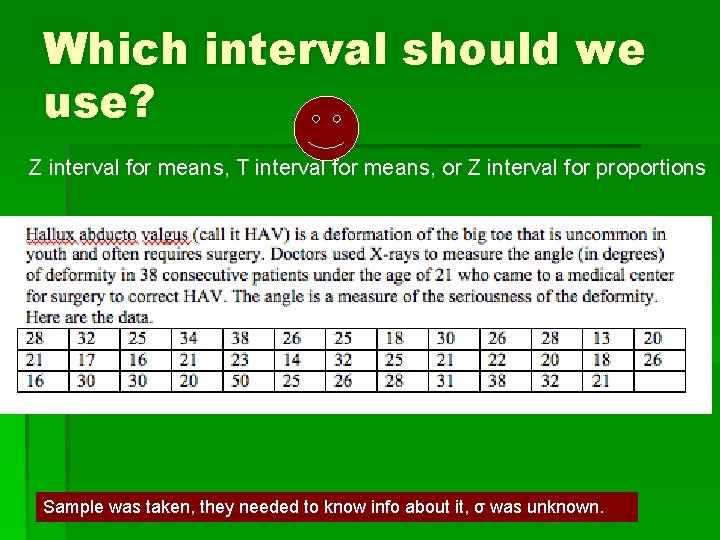 Which interval should we use?

Z interval for means, T interval for means, or Z interval for proportions

Hallux abducto valgus (call it HAV) is a deformation of the big toe that is uncommon in youth and often requires surgery. Doctors used X-rays to measure the angle (in degrees) of deformity in 38 consecutive patients under the age of 21 who came to a medical center for surgery to correct HAV. The angle is a measure of the seriousness of the deformity. Here are the data.

| 28 | 32 | 25 | 34 | 38 | 26 | 25 | 18 | 30 | 26 | 28 | 13 | 20 |
|---|---|---|---|---|---|---|---|---|---|---|---|---|
| 21 | 17 | 16 | 21 | 23 | 14 | 32 | 25 | 21 | 22 | 20 | 18 | 26 |
| 16 | 30 | 30 | 20 | 50 | 25 | 26 | 28 | 31 | 38 | 32 | 21 | |

Sample was taken, they needed to know info about it, σ was unknown.